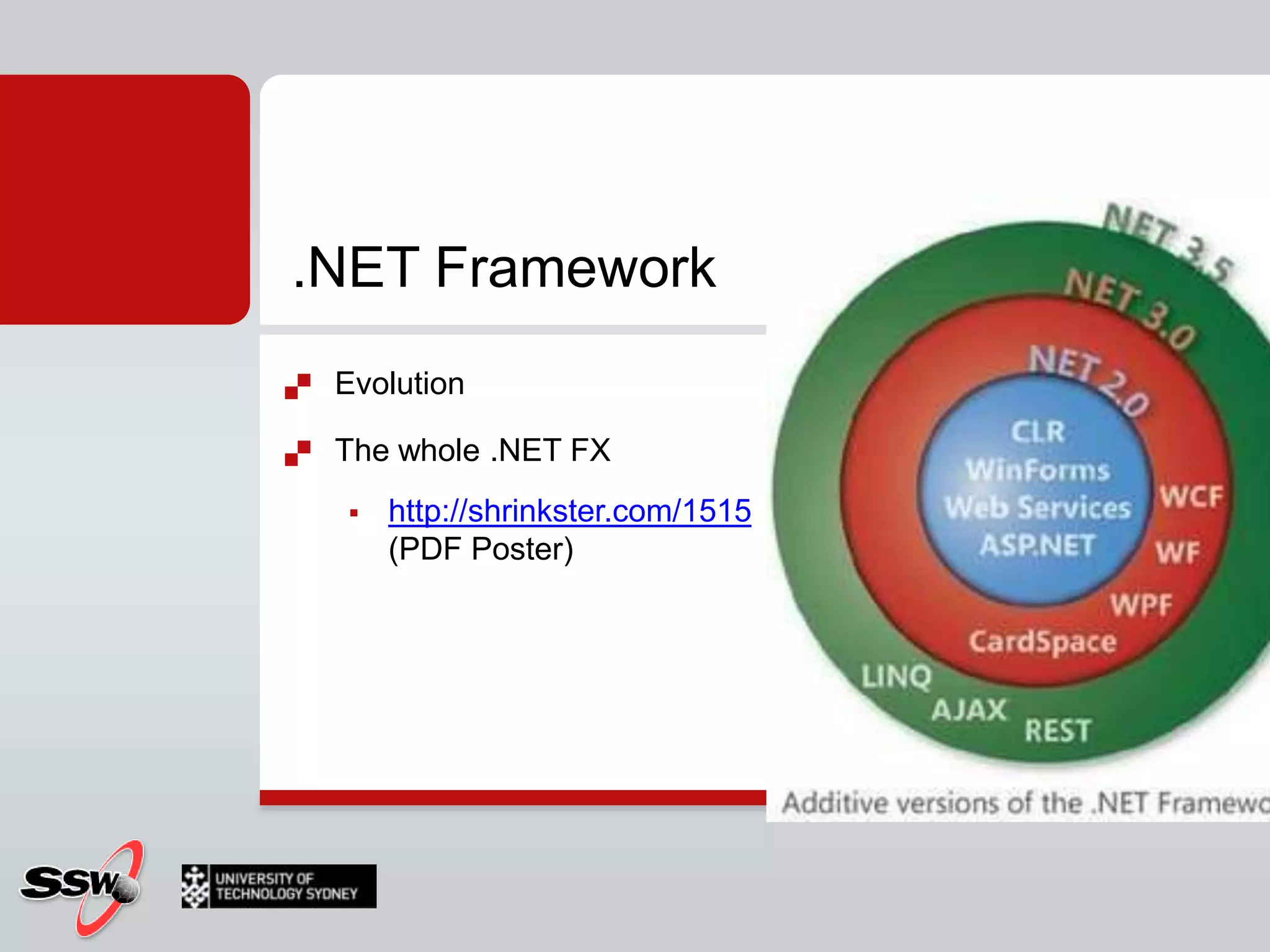 .NET Framework

Evolution

The whole .NET FX

http://shrinkster.com/1515 (PDF Poster)

NET 3.5
NET 3.0
NET 2.0
CLR
WinForms
Web Services
ASP.NET
WCF
WF
WPF
CardSpace
LINQ
AJAX
REST

Additive versions of the .NET Framewo

SSW

UNIVERSITY OF TECHNOLOGY SYDNEY